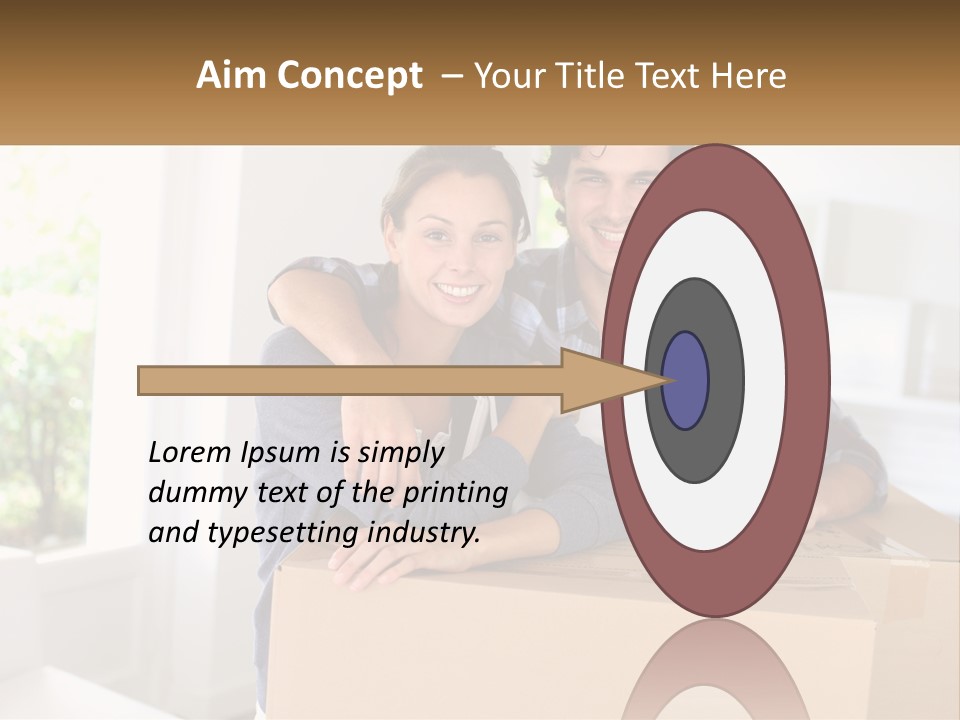 Aim Concept – Your Title Text Here

Lorem Ipsum is simply dummy text of the printing and typesetting industry.